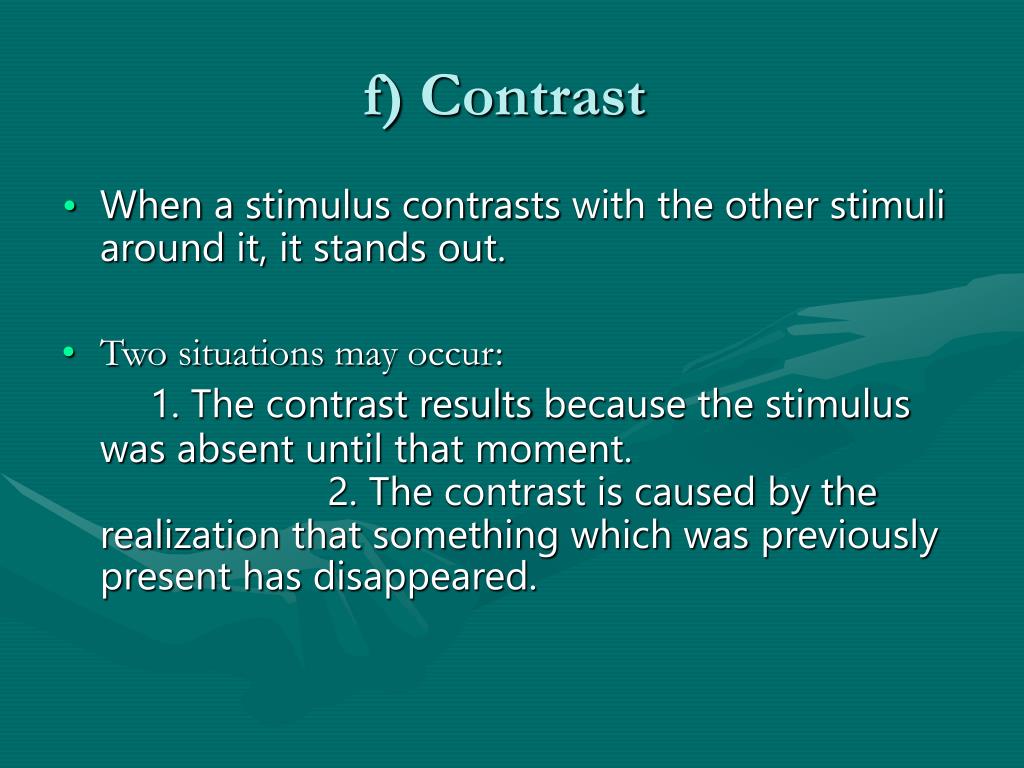 f) Contrast

• When a stimulus contrasts with the other stimuli around it, it stands out.

• Two situations may occur:
1. The contrast results because the stimulus was absent until that moment.
2. The contrast is caused by the realization that something which was previously present has disappeared.